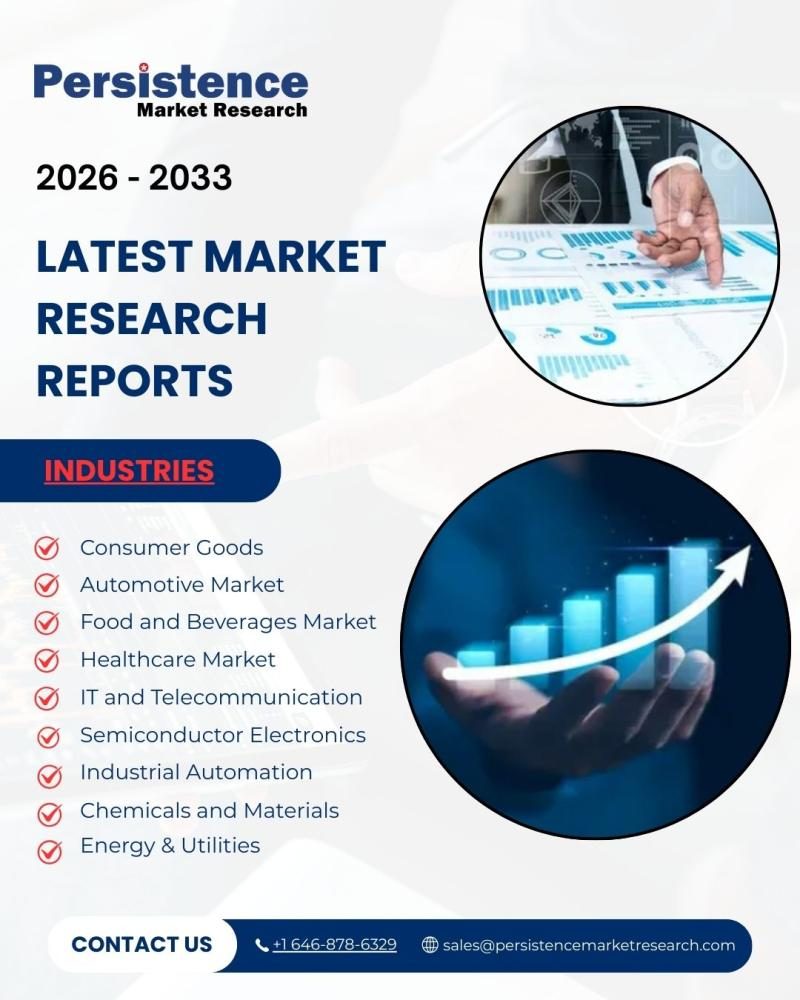 Persistence
Market Research

2026 - 2033

LATEST MARKET RESEARCH REPORTS

INDUSTRIES

Consumer Goods
Automotive Market
Food and Beverages Market
Healthcare Market
IT and Telecommunication
Semiconductor Electronics
Industrial Automation
Chemicals and Materials
Energy & Utilities

CONTACT US
+1 646-878-6329
sales@persistencemarketresearch.com